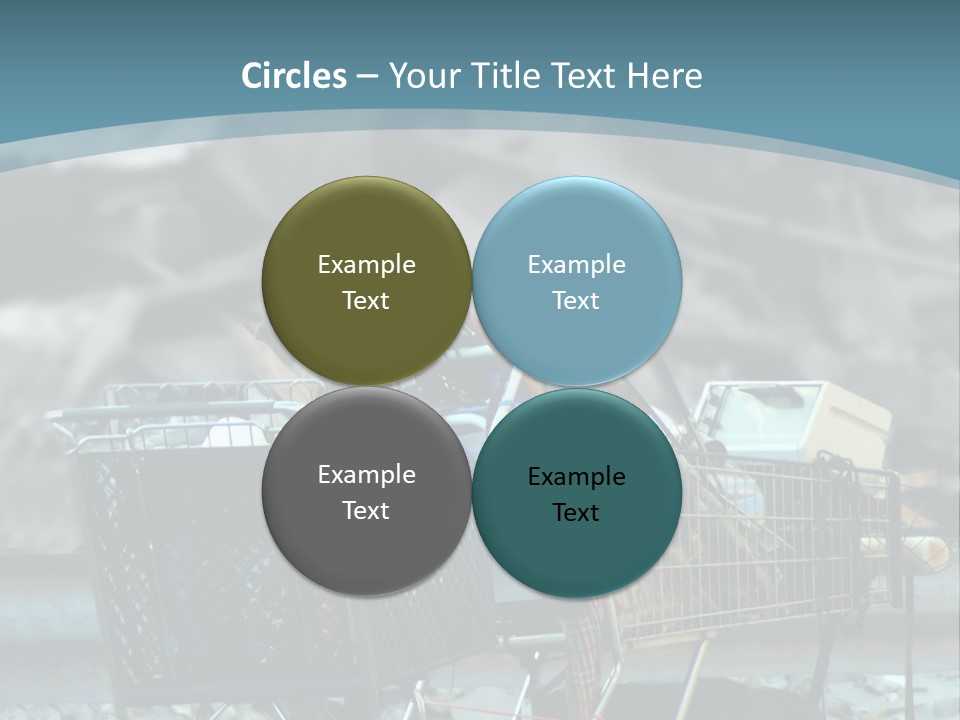 Circles – Your Title Text Here

Example Text

Example Text

Example Text

Example Text